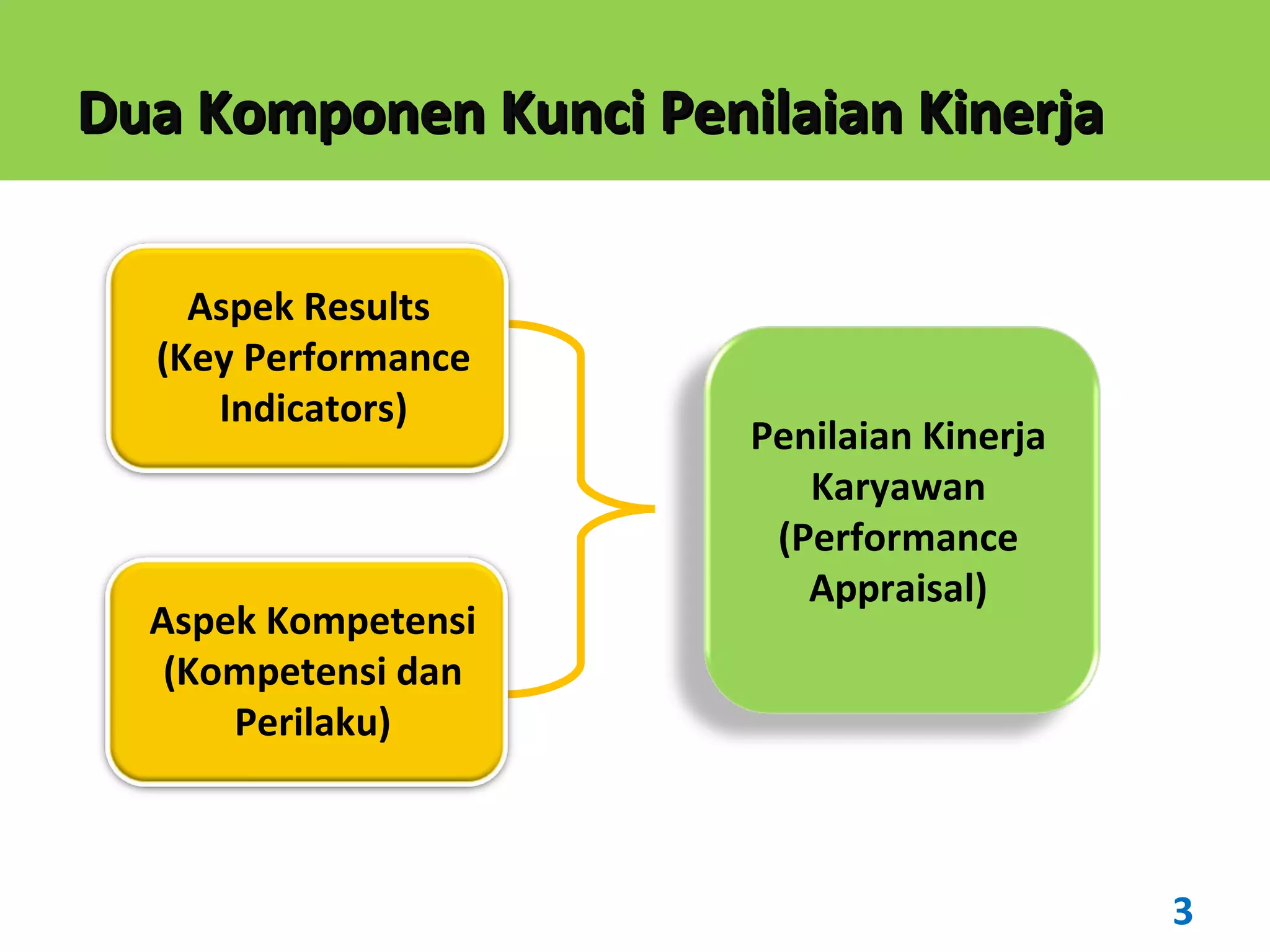 Dua Komponen Kunci Penilaian Kinerja

Aspek Results (Key Performance Indicators)

Aspek Kompetensi (Kompetensi dan Perilaku)

Penilaian Kinerja Karyawan (Performance Appraisal)

3